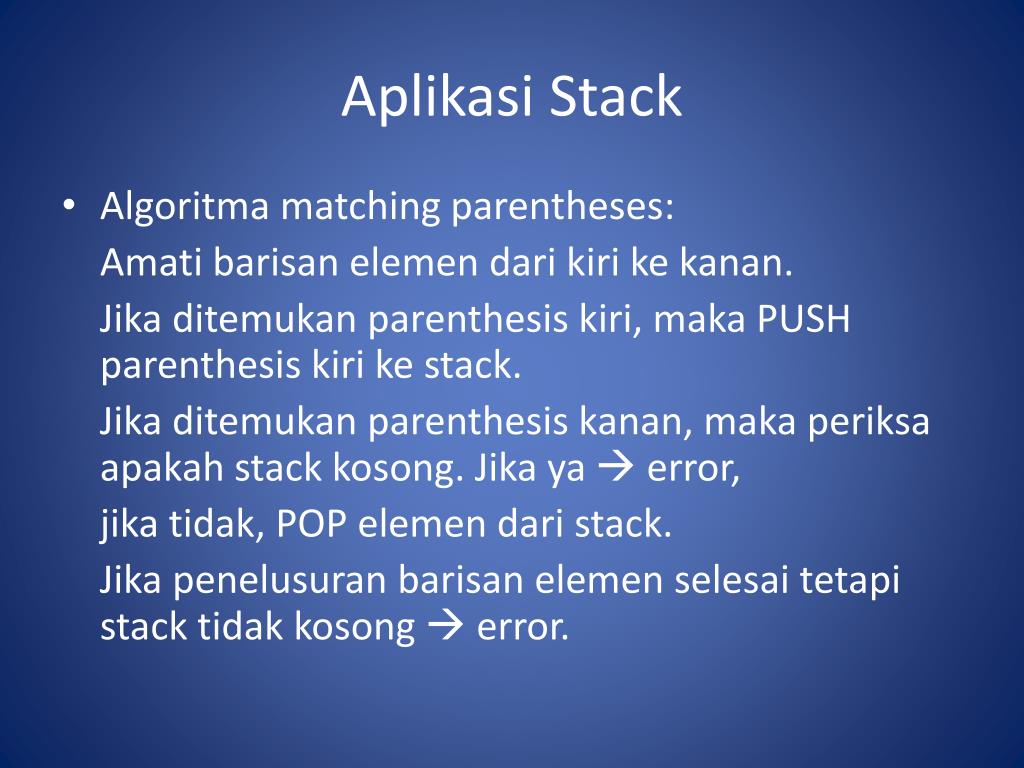 Aplikasi Stack

• Algoritma matching parentheses:

Amati barisan elemen dari kiri ke kanan.

Jika ditemukan parenthesis kiri, maka PUSH parenthesis kiri ke stack.

Jika ditemukan parenthesis kanan, maka periksa apakah stack kosong. Jika ya → error,

jika tidak, POP elemen dari stack.

Jika penelusuran barisan elemen selesai tetapi stack tidak kosong → error.